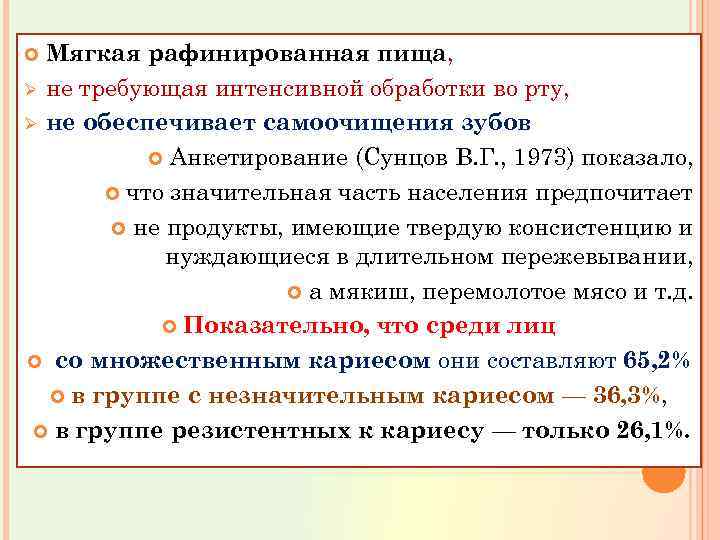 Мягкая рафинированная пища,

не требующая интенсивной обработки во рту,

не обеспечивает самоочищения зубов

Анкетирование (Сунцов В.Г., 1973) показало,

что значительная часть населения предпочитает

не продукты, имеющие твердую консистенцию и нуждающиеся в длительном пережевывании,

а мякиш, перемолотое мясо и т.д.

Показательно, что среди лиц

со множественным кариесом они составляют 65,2%

в группе с незначительным кариесом — 36,3%,

в группе резистентных к кариесу — только 26,1%.